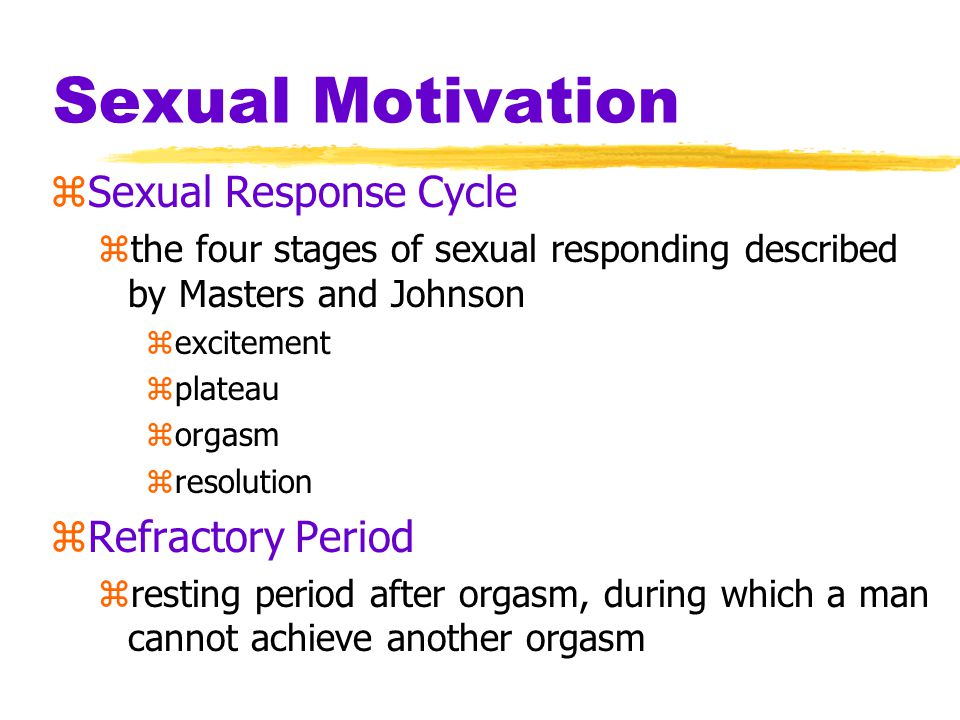 Sexual Motivation

⌘Sexual Response Cycle

⌘the four stages of sexual responding described by Masters and Johnson

⌘excitement

⌘plateau

⌘orgasm

⌘resolution

⌘Refractory Period

⌘resting period after orgasm, during which a man cannot achieve another orgasm